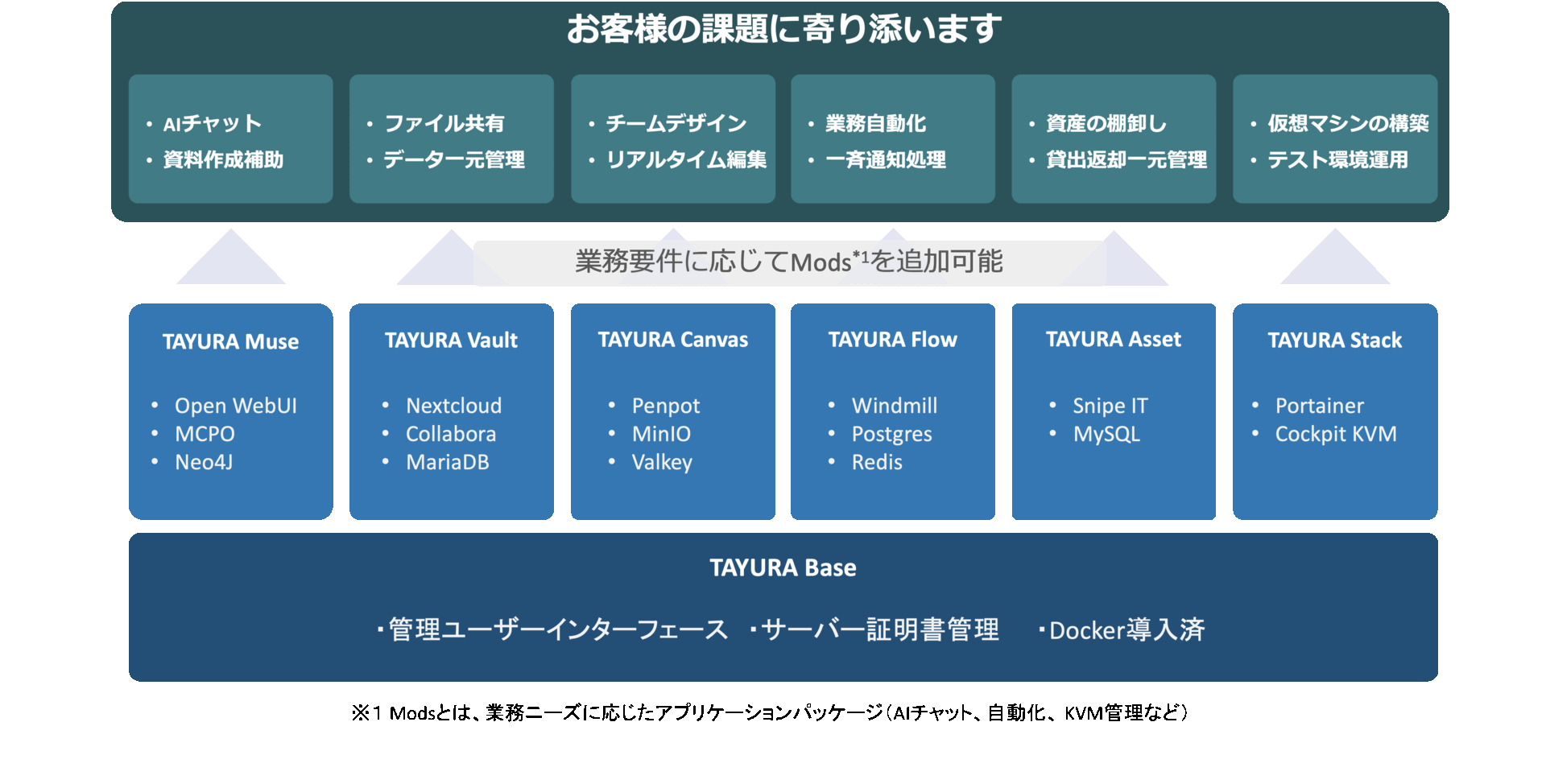 お客様の課題に寄り添います

• AIチャット
• 資料作成補助

• ファイル共有
• データ一元管理

• チームデザイン
• リアルタイム編集

• 業務自動化
• 一斉通知処理

• 資産の棚卸し
• 貸出返却一元管理

• 仮想マシンの構築
• テスト環境運用

業務要件に応じてMods$^{*1}$を追加可能

TAYURA Muse
• Open WebUI
• MCPO
• Neo4J

TAYURA Vault
• Nextcloud
• Collabora
• MariaDB

TAYURA Canvas
• Penpot
• MinIO
• Valkey

TAYURA Flow
• Windmill
• Postgres
• Redis

TAYURA Asset
• Snipe IT
• MySQL

TAYURA Stack
• Portainer
• Cockpit KVM

TAYURA Base

・管理ユーザーインターフェース ・サーバー証明書管理 ・Docker導入済

※1 Modsとは、業務ニーズに応じたアプリケーションパッケージ（AIチャット、自動化、KVM管理など）